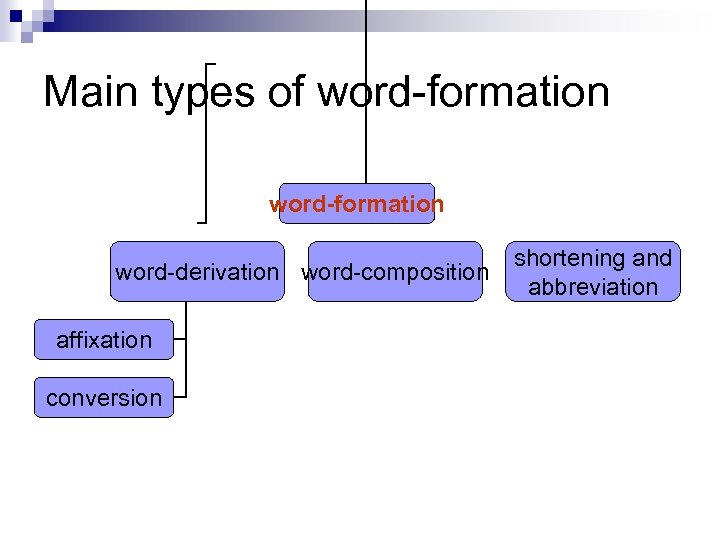 Main types of word-formation

word-formation

word-derivation

word-composition

shortening and abbreviation

affixation

conversion